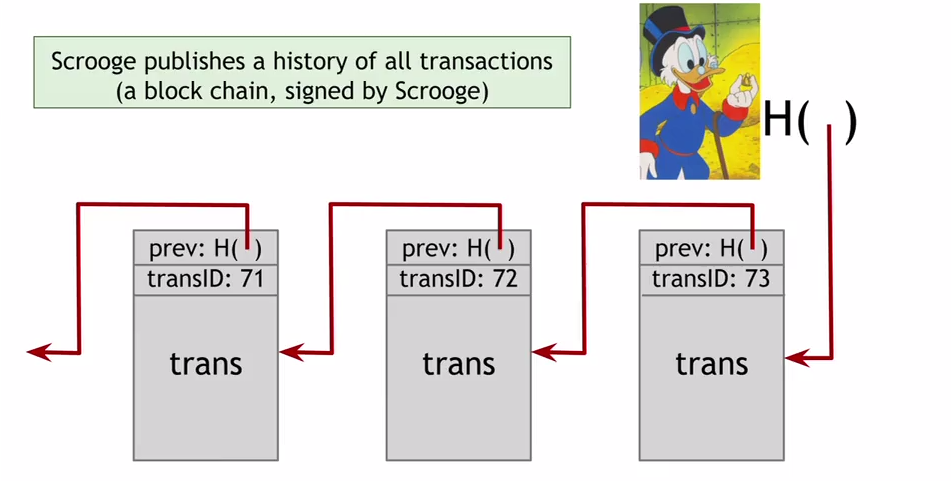 Scrooge publishes a history of all transactions
(a block chain, signed by Scrooge)

H( )

prev: H( )
transID: 71
trans

prev: H( )
transID: 72
trans

prev: H( )
transID: 73
trans